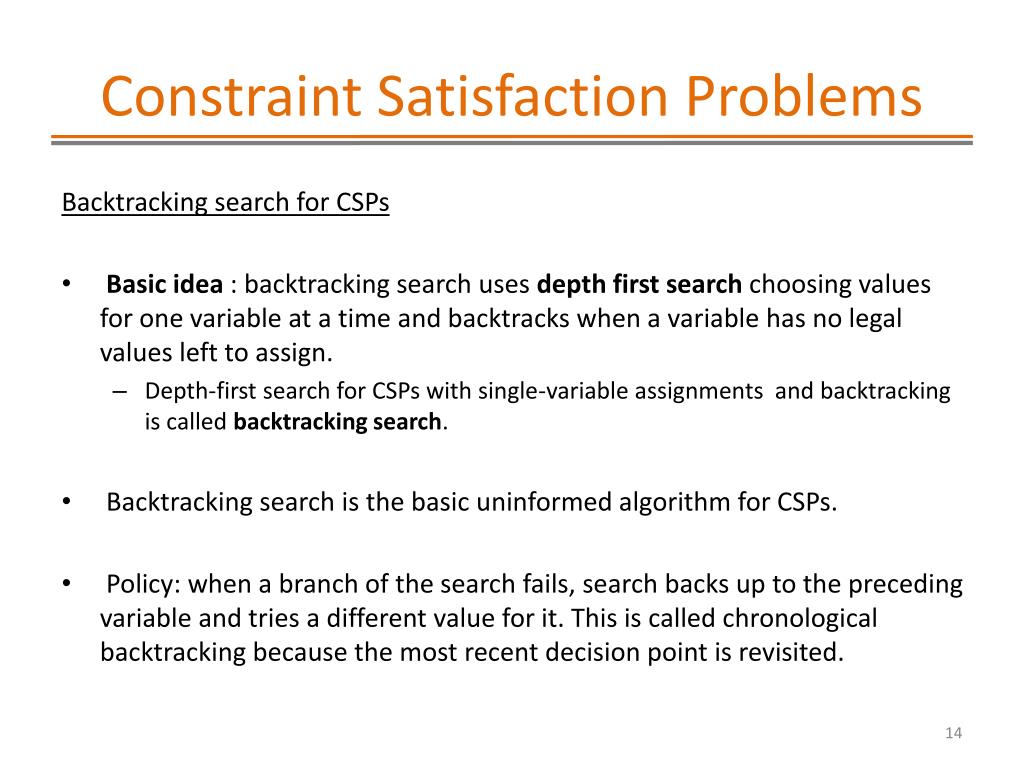 Constraint Satisfaction Problems

Backtracking search for CSPs

• Basic idea : backtracking search uses depth first search choosing values for one variable at a time and backtracks when a variable has no legal values left to assign.
– Depth-first search for CSPs with single-variable assignments and backtracking is called backtracking search.

• Backtracking search is the basic uninformed algorithm for CSPs.

• Policy: when a branch of the search fails, search backs up to the preceding variable and tries a different value for it. This is called chronological backtracking because the most recent decision point is revisited.

14